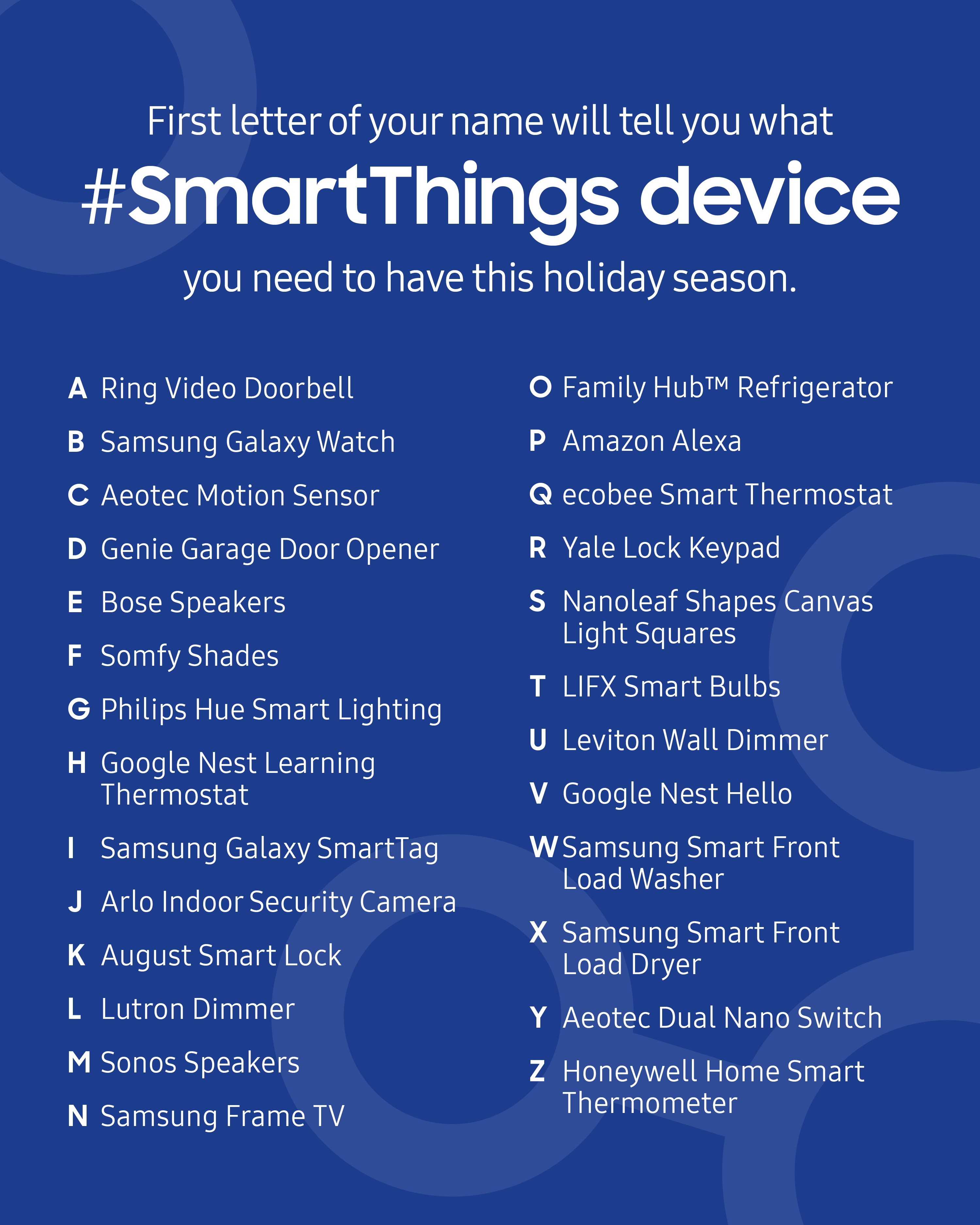 First letter of your name will tell you what

#SmartThings device

you need to have this holiday season.

A Ring Video Doorbell

B Samsung Galaxy Watch

C Aeotec Motion Sensor

D Genie Garage Door Opener

E Bose Speakers

F Somfy Shades

G Philips Hue Smart Lighting

H Google Nest Learning Thermostat

I Samsung Galaxy SmartTag

J Arlo Indoor Security Camera

K August Smart Lock

L Lutron Dimmer

M Sonos Speakers

N Samsung Frame TV

O Family Hub™ Refrigerator

P Amazon Alexa

Q ecobee Smart Thermostat

R Yale Lock Keypad

S Nanoleaf Shapes Canvas Light Squares

T LIFX Smart Bulbs

U Leviton Wall Dimmer

V Google Nest Hello

W Samsung Smart Front Load Washer

X Samsung Smart Front Load Dryer

Y Aeotec Dual Nano Switch

Z Honeywell Home Smart Thermometer